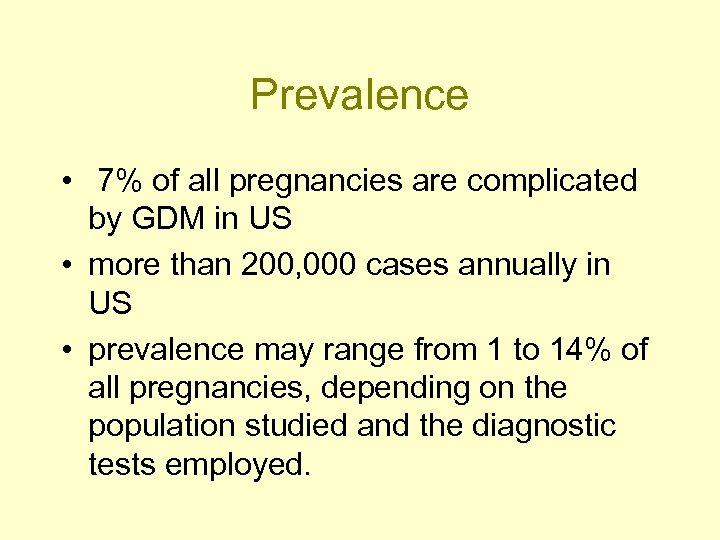 Prevalence

• 7% of all pregnancies are complicated by GDM in US
• more than 200,000 cases annually in US
• prevalence may range from 1 to 14% of all pregnancies, depending on the population studied and the diagnostic tests employed.